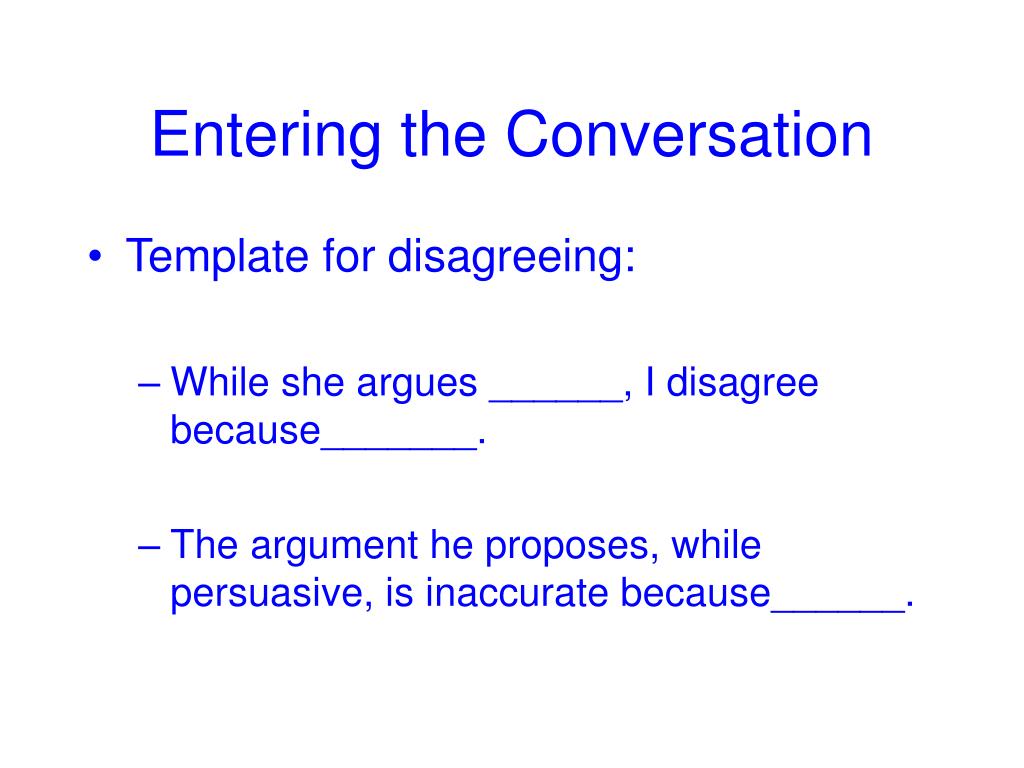 Entering the Conversation

• Template for disagreeing:

– While she argues ______, I disagree because_______.

– The argument he proposes, while persuasive, is inaccurate because______.